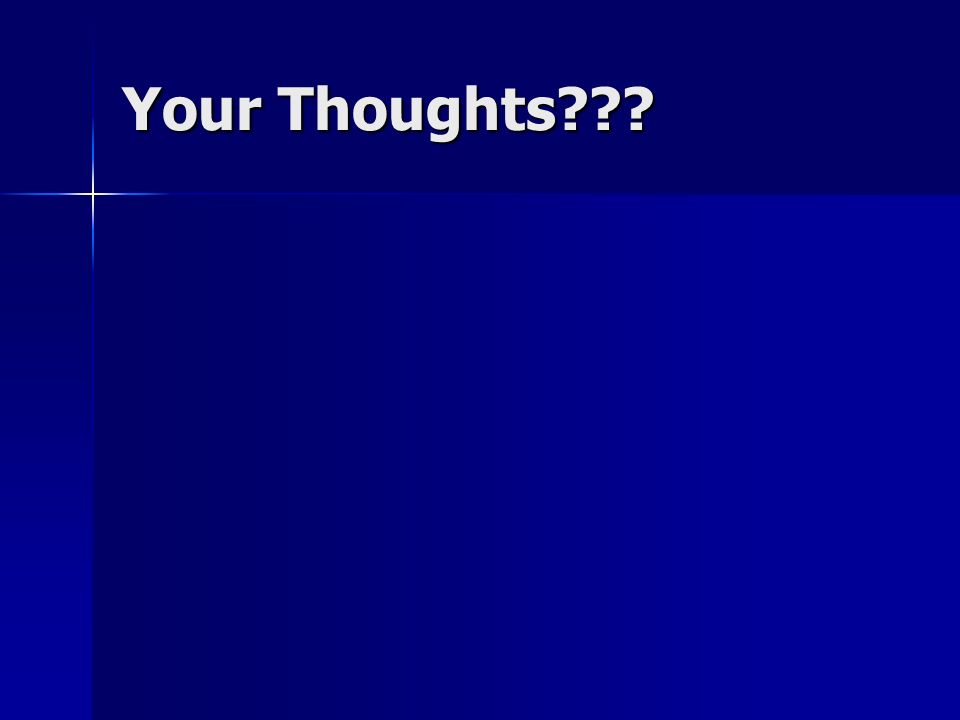 Your Thoughts???